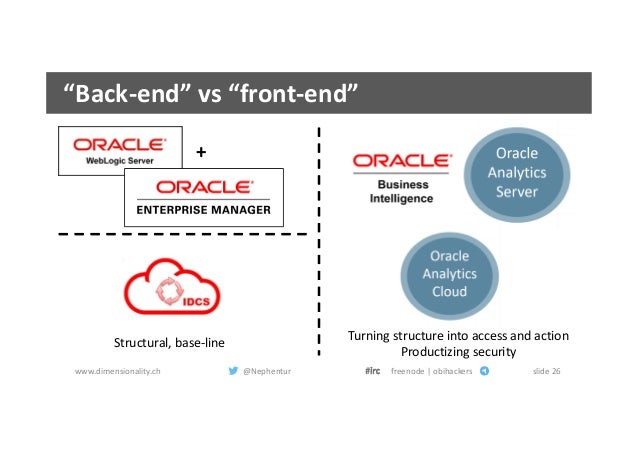 “Back-end” vs “front-end”

ORACLE
WebLogic Server

+

ORACLE
ENTERPRISE MANAGER

IDCS

Structural, base-line

ORACLE
Business Intelligence

Oracle Analytics Server

Oracle Analytics Cloud

Turning structure into access and action
Productizing security

www.dimensionality.ch @Nephentur #irc freenode | obihackers slide 26